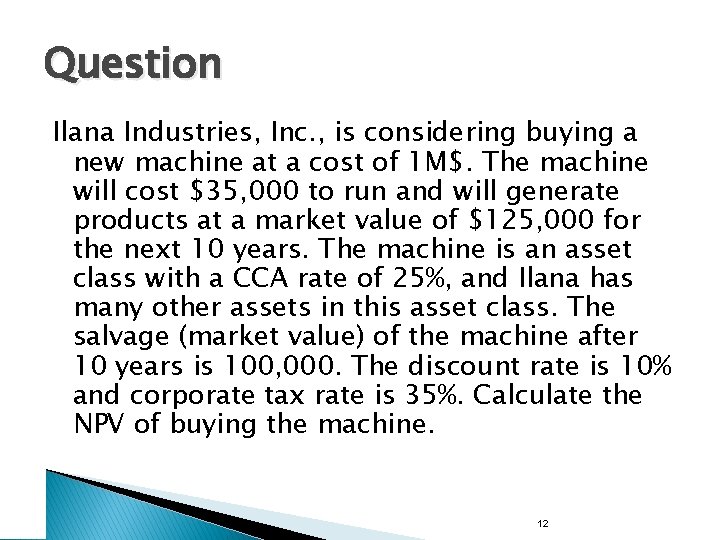 Question

Ilana Industries, Inc., is considering buying a new machine at a cost of 1M\$. The machine will cost \$35,000 to run and will generate products at a market value of \$125,000 for the next 10 years. The machine is an asset class with a CCA rate of 25%, and Ilana has many other assets in this asset class. The salvage (market value) of the machine after 10 years is 100,000. The discount rate is 10% and corporate tax rate is 35%. Calculate the NPV of buying the machine.

12